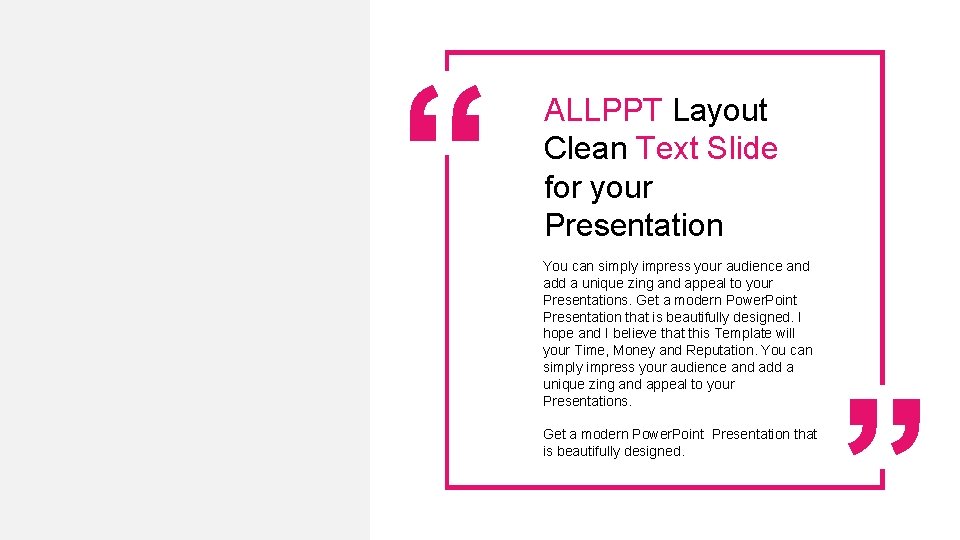 “

ALLPPT Layout Clean Text Slide for your Presentation

You can simply impress your audience and add a unique zing and appeal to your Presentations. Get a modern PowerPoint Presentation that is beautifully designed. I hope and I believe that this Template will your Time, Money and Reputation. You can simply impress your audience and add a unique zing and appeal to your Presentations.

Get a modern PowerPoint Presentation that is beautifully designed.

”